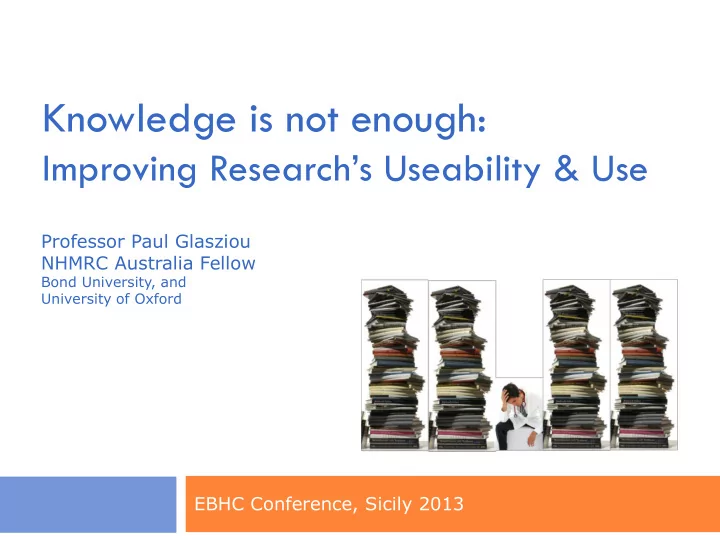 Knowledge is not enough:
Improving Research's Useability & Use

Professor Paul Glasziou
NHMRC Australia Fellow
Bond University, and
University of Oxford

EBHC Conference, Sicily 2013